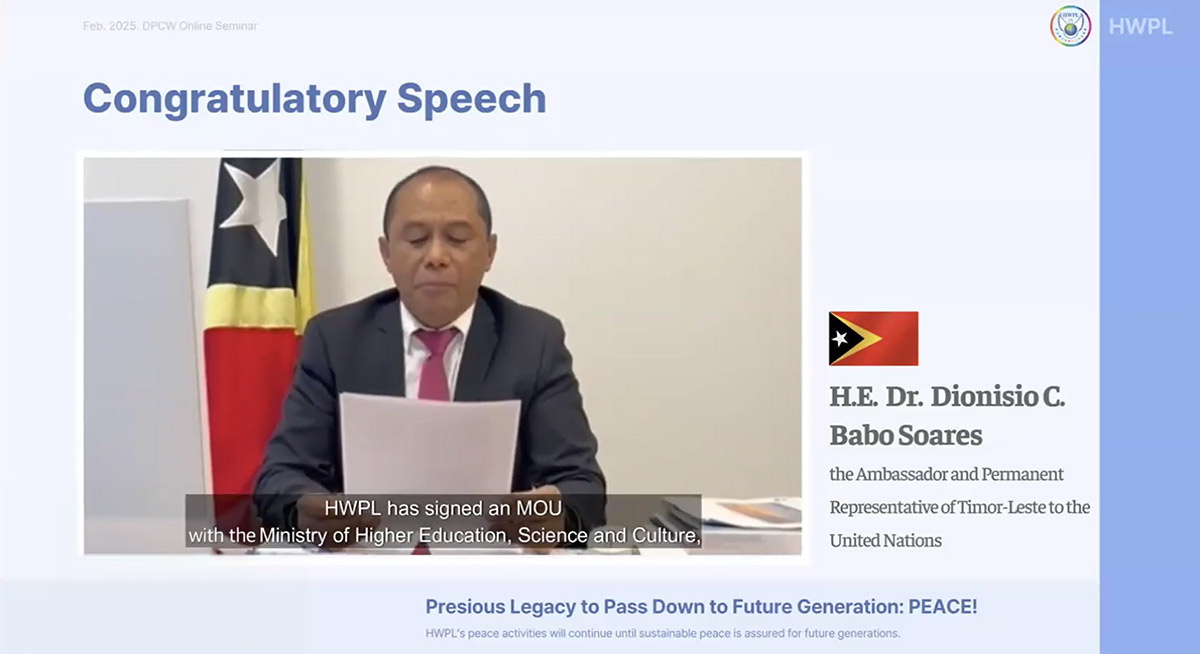 Feb. 2025. DPCW Online Seminar

HWPL

HWPL

Congratulatory Speech

HWPL has signed an MOU with the Ministry of Higher Education, Science and Culture,

H.E. Dr. Dionisio C. Babo Soares

the Ambassador and Permanent Representative of Timor-Leste to the United Nations

Presious Legacy to Pass Down to Future Generation: PEACE!

HWPL's peace activities will continue until sustainable peace is assured for future generations.